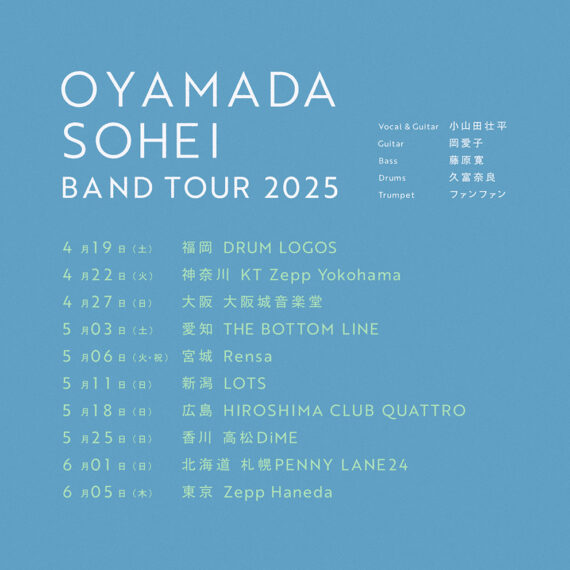 OYAMADA SOHEI
BAND TOUR 2025

Vocal & Guitar 小山田壮平
Guitar 岡愛子
Bass 藤原寛
Drums 久富奈良
Trumpet ファンファン

4月19日（土） 福岡 DRUM LOGOS
4月22日（火） 神奈川 KT Zepp Yokohama
4月27日（日） 大阪 大阪城音楽堂
5月03日（土） 愛知 THE BOTTOM LINE
5月06日（火・祝） 宮城 Rensa
5月11日（日） 新潟 LOTS
5月18日（日） 広島 HIROSHIMA CLUB QUATTRO
5月25日（日） 香川 高松DiME
6月01日（日） 北海道 札幌PENNY LANE24
6月05日（木） 東京 Zepp Haneda